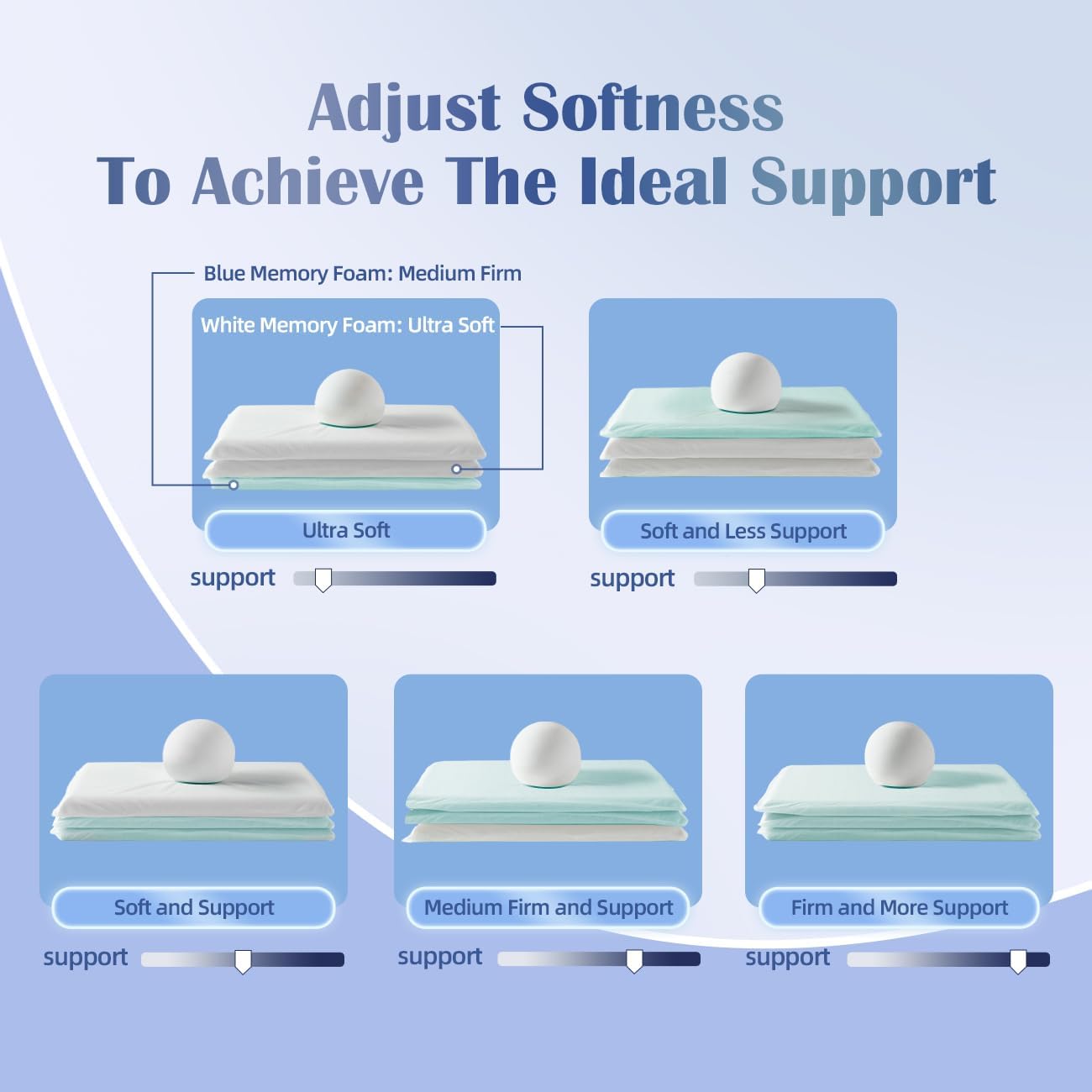 Adjust Softness
To Achieve The Ideal Support

Blue Memory Foam: Medium Firm

White Memory Foam: Ultra Soft

Ultra Soft

support

Soft and Less Support

support

Soft and Support

support

Medium Firm and Support

support

Firm and More Support

support